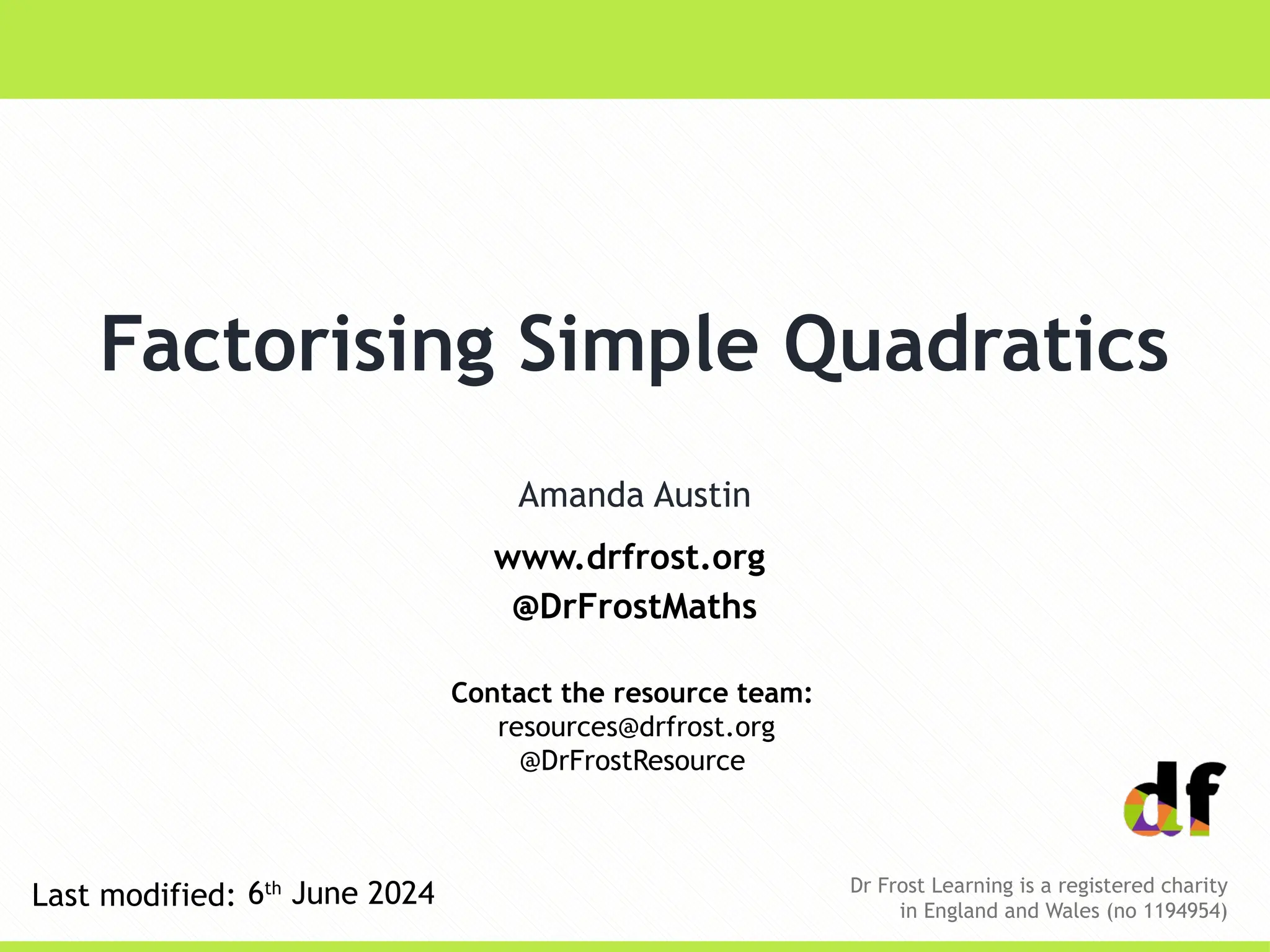 Factorising Simple Quadratics

Amanda Austin

www.drfrost.org
@DrFrostMaths

Contact the resource team:
resources@drfrost.org
@DrFrostResource

df

Last modified: 6th June 2024

Dr Frost Learning is a registered charity in England and Wales (no 1194954)